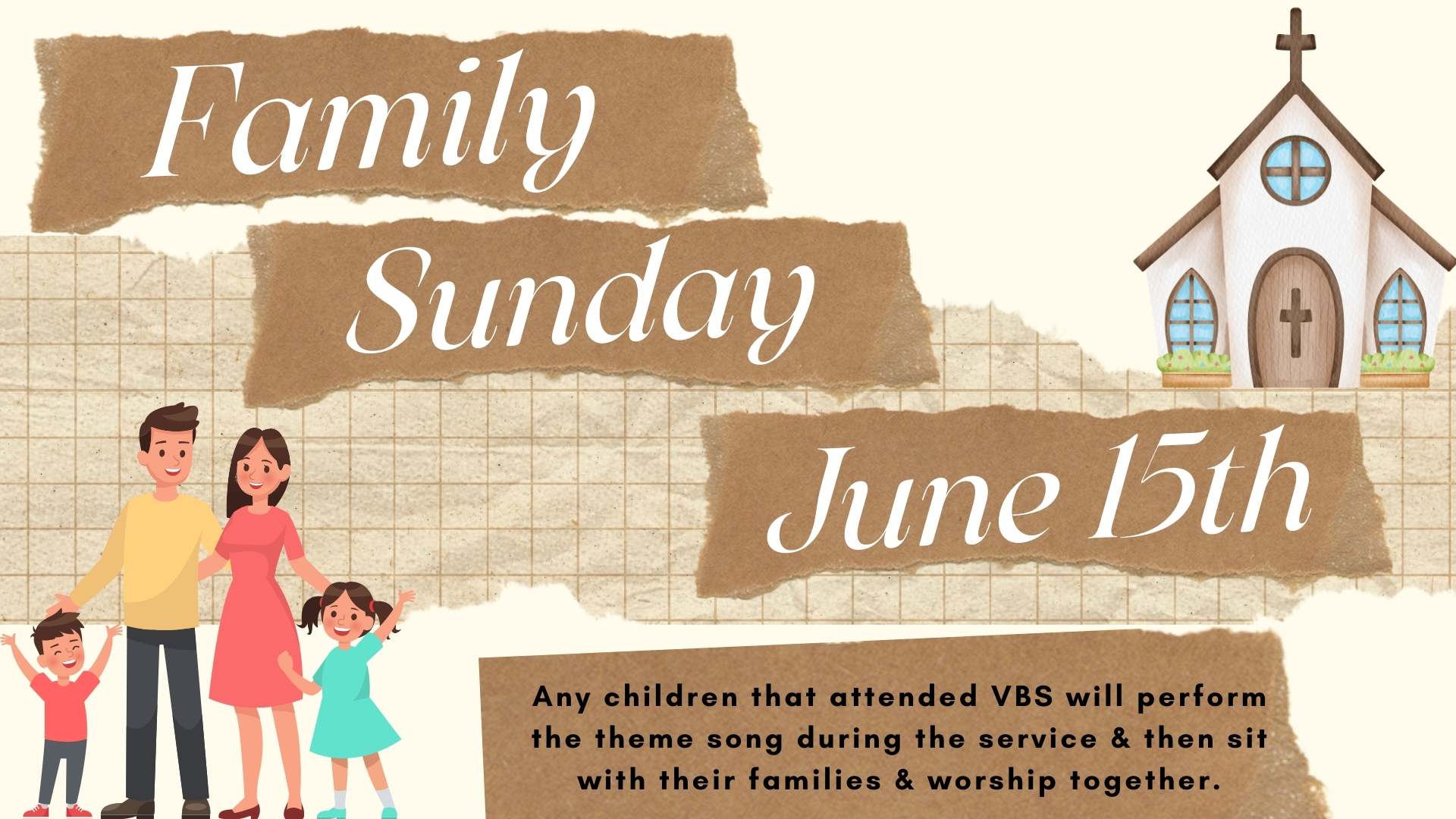 Family

Sunday

June 15th

Any children that attended VBS will perform the theme song during the service & then sit with their families & worship together.